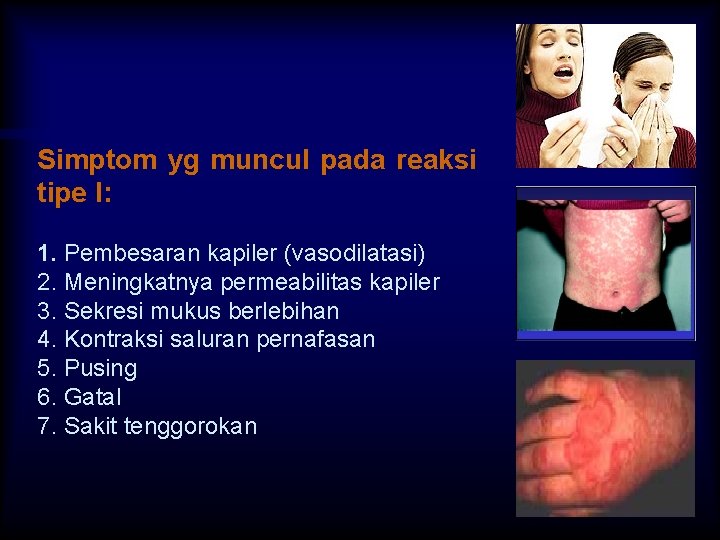 Simptom yg muncul pada reaksi tipe I:

1. Pembesaran kapiler (vasodilatasi)
2. Meningkatnya permeabilitas kapiler
3. Sekresi mukus berlebihan
4. Kontraksi saluran pernafasan
5. Pusing
6. Gatal
7. Sakit tenggorokan